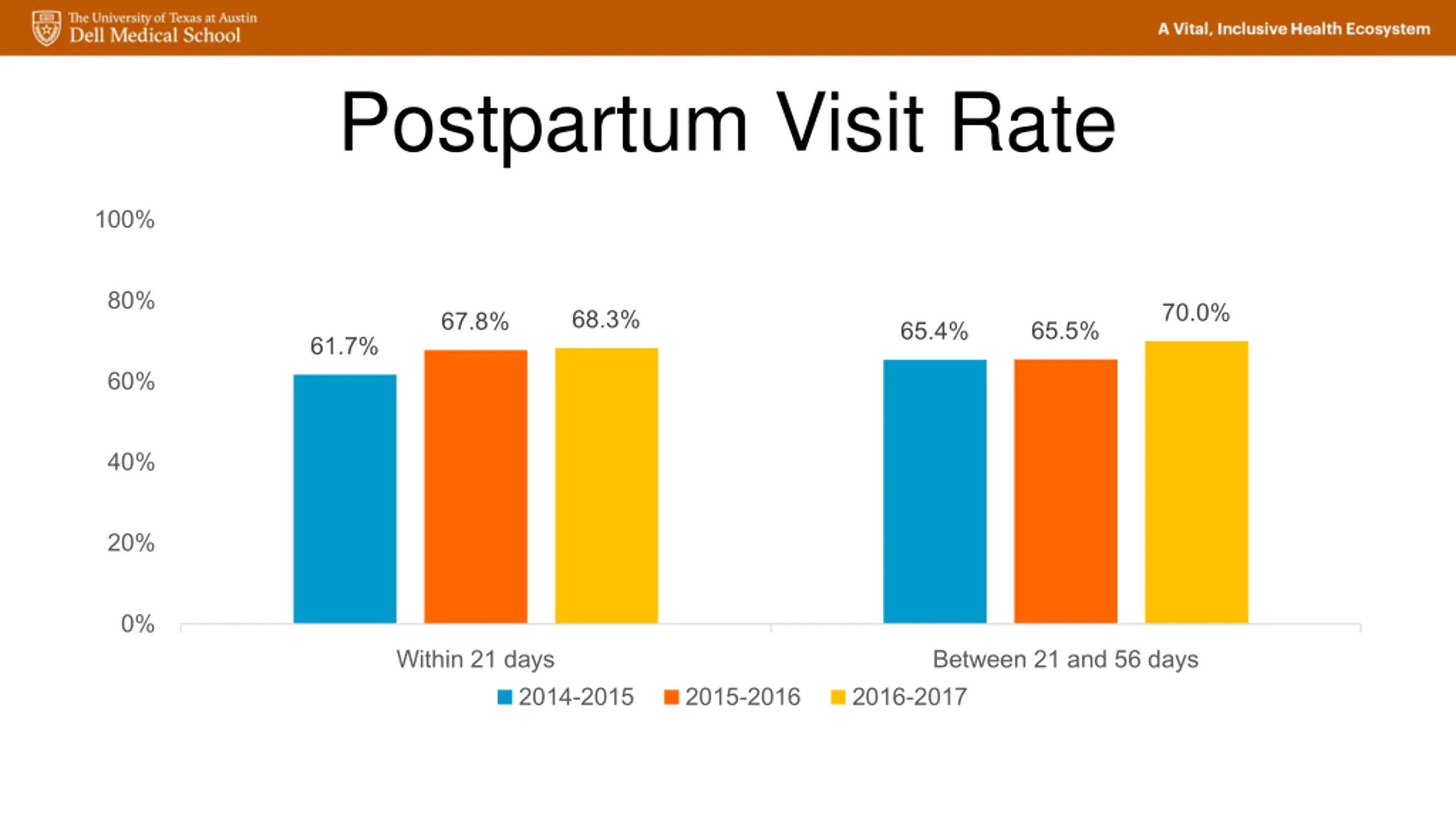 The University of Texas at Austin
Dell Medical School

A Vital, Inclusive Health Ecosystem

Postpartum Visit Rate

100%
80%
60%
40%
20%
0%

61.7%
67.8%
68.3%
65.4%
65.5%
70.0%

Within 21 days
Between 21 and 56 days

2014-2015
2015-2016
2016-2017